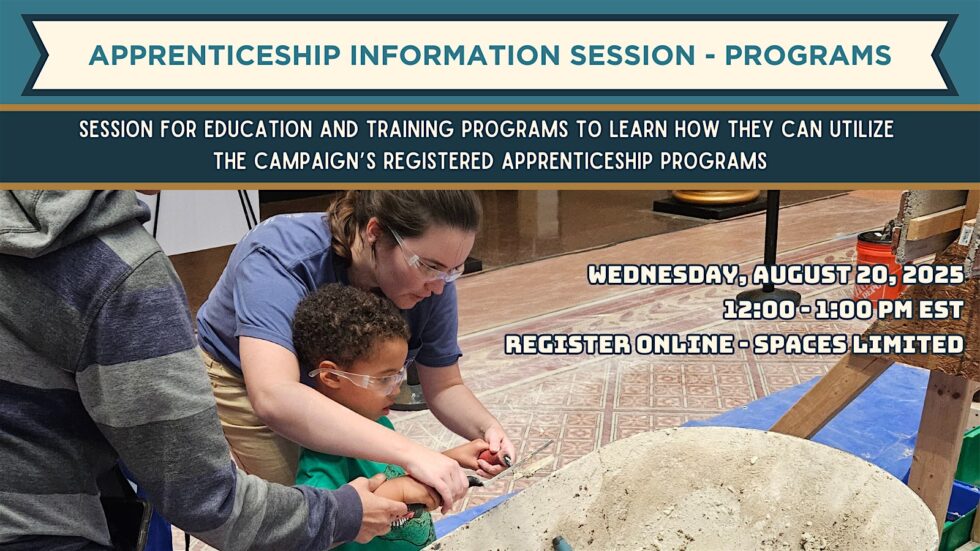 APPRENTICESHIP INFORMATION SESSION - PROGRAMS

SESSION FOR EDUCATION AND TRAINING PROGRAMS TO LEARN HOW THEY CAN UTILIZE THE CAMPAIGN'S REGISTERED APPRENTICESHIP PROGRAMS

WEDNESDAY, AUGUST 20, 2025
12:00 - 1:00 PM EST
REGISTER ONLINE - SPACES LIMITED